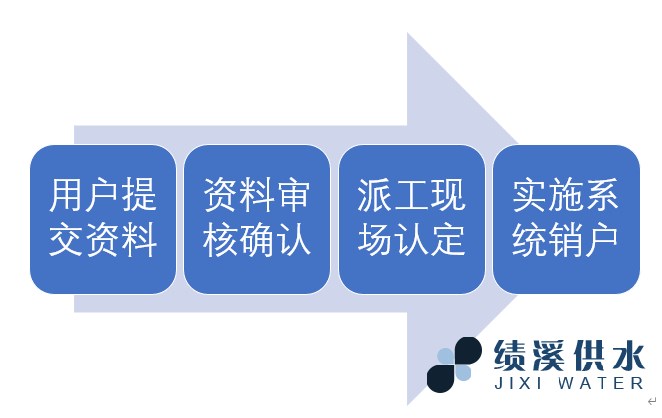 用户提交资料

资料审核确认

派工现场认定

实施系统销户

绩溪供水
JIXI WATER